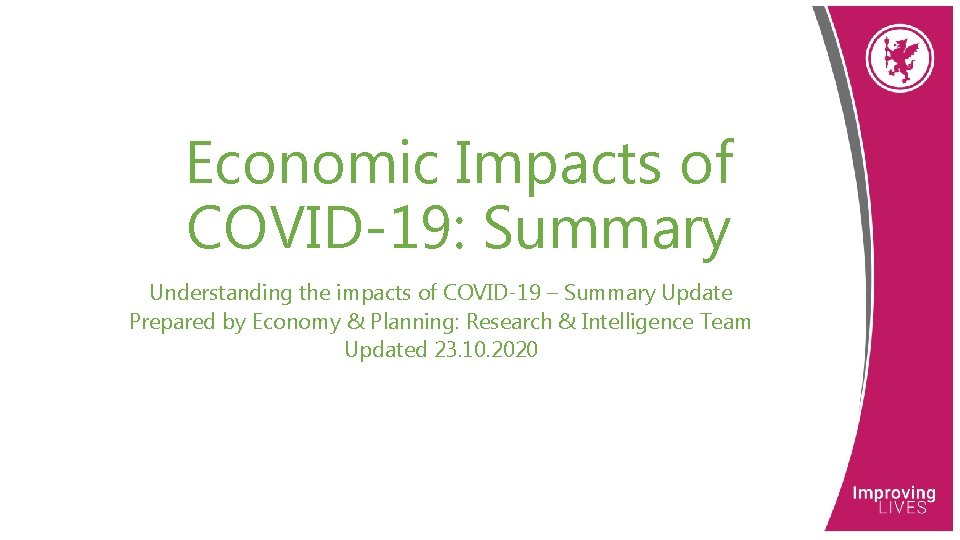 Economic Impacts of COVID-19: Summary

Understanding the impacts of COVID-19 – Summary Update
Prepared by Economy & Planning: Research & Intelligence Team
Updated 23.10.2020

Improving
LIVES